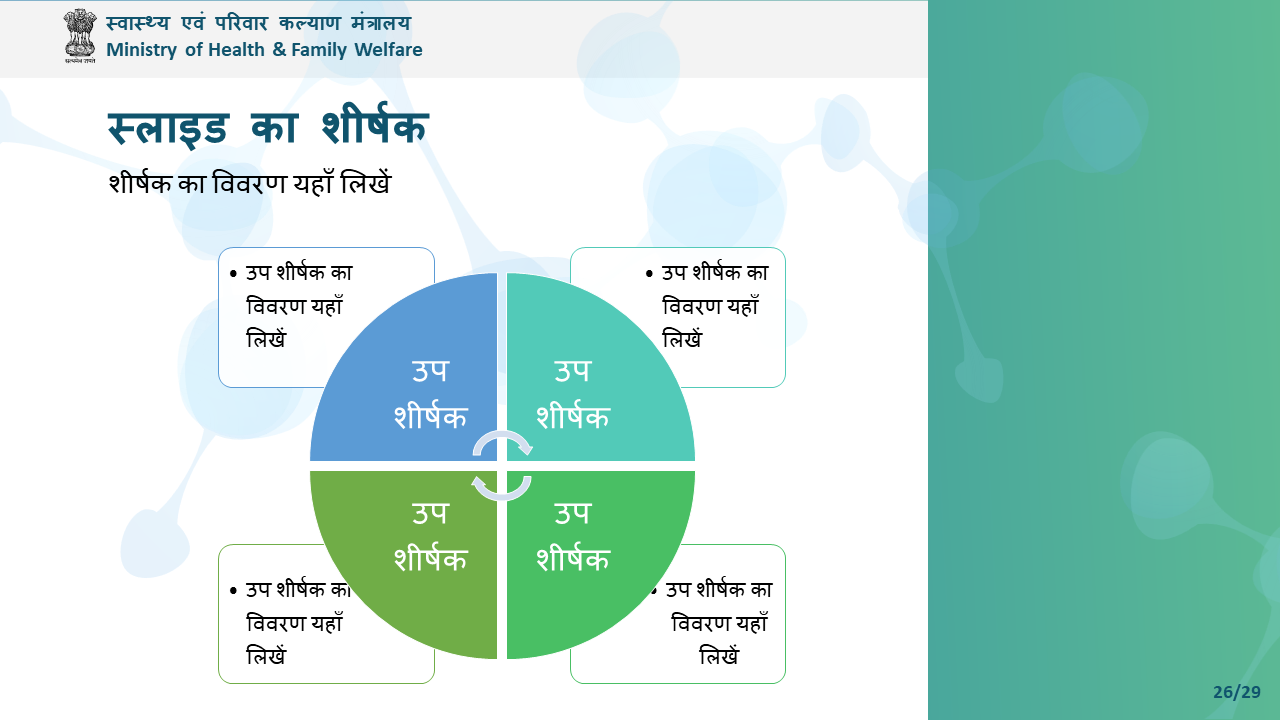 सत्यमेव जयते

स्वास्थ्य एवं परिवार कल्याण मंत्रालय
Ministry of Health & Family Welfare

स्लाइड का शीर्षक

शीर्षक का विवरण यहाँ लिखें

• उप शीर्षक का विवरण यहाँ लिखें

• उप शीर्षक का विवरण यहाँ लिखें

उप शीर्षक

उप शीर्षक

उप शीर्षक

उप शीर्षक

• उप शीर्षक का विवरण यहाँ लिखें

• उप शीर्षक का विवरण यहाँ लिखें

26/29